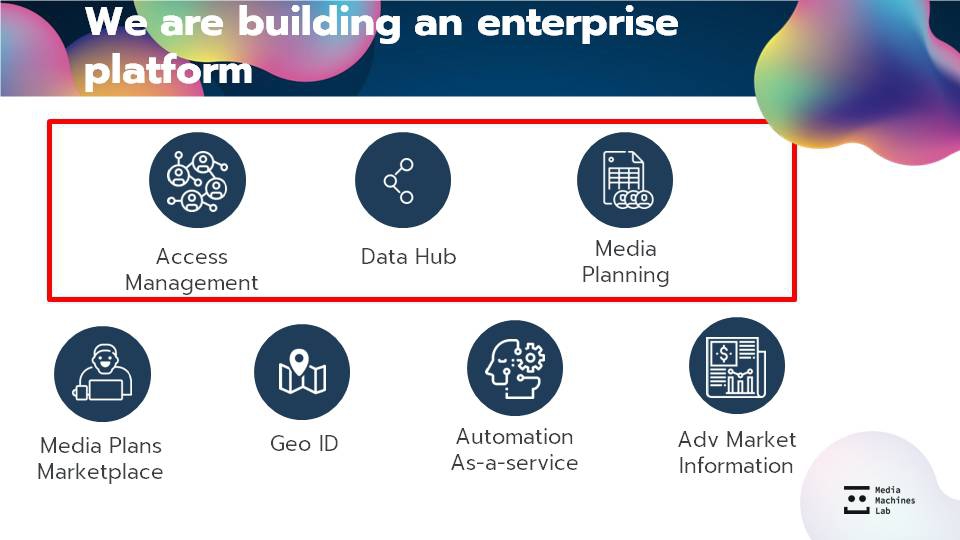 We are building an enterprise platform

Access Management

Data Hub

Media Planning

Media Plans Marketplace

Geo ID

Automation As-a-service

Adv Market Information

Media Machines Lab